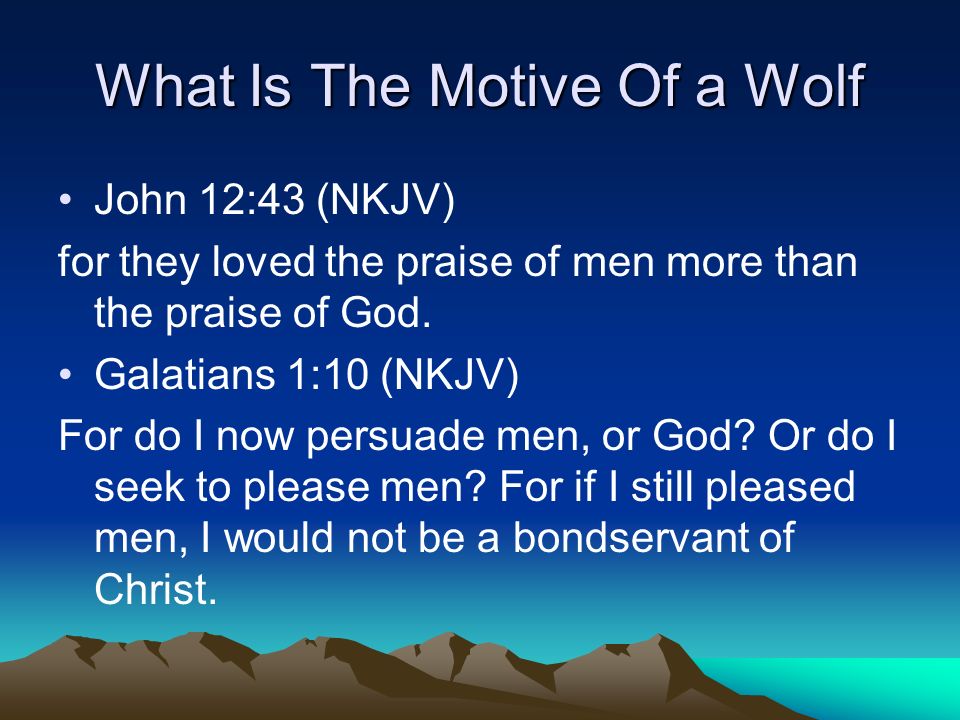 What Is The Motive Of a Wolf

• John 12:43 (NKJV)

for they loved the praise of men more than the praise of God.

• Galatians 1:10 (NKJV)

For do I now persuade men, or God? Or do I seek to please men? For if I still pleased men, I would not be a bondservant of Christ.